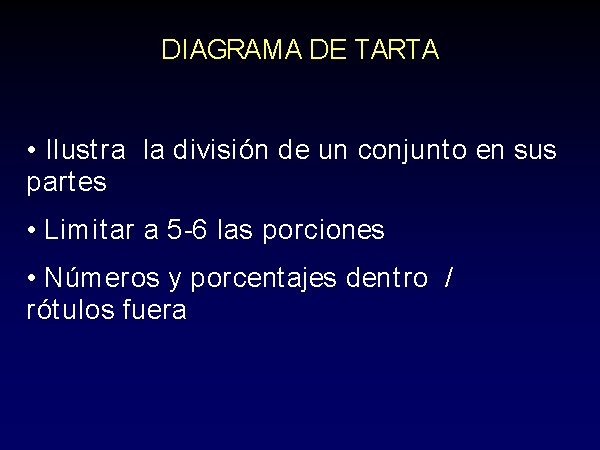 DIAGRAMA DE TARTA

• Ilustra la división de un conjunto en sus partes

• Limitar a 5-6 las porciones

• Números y porcentajes dentro / rótulos fuera